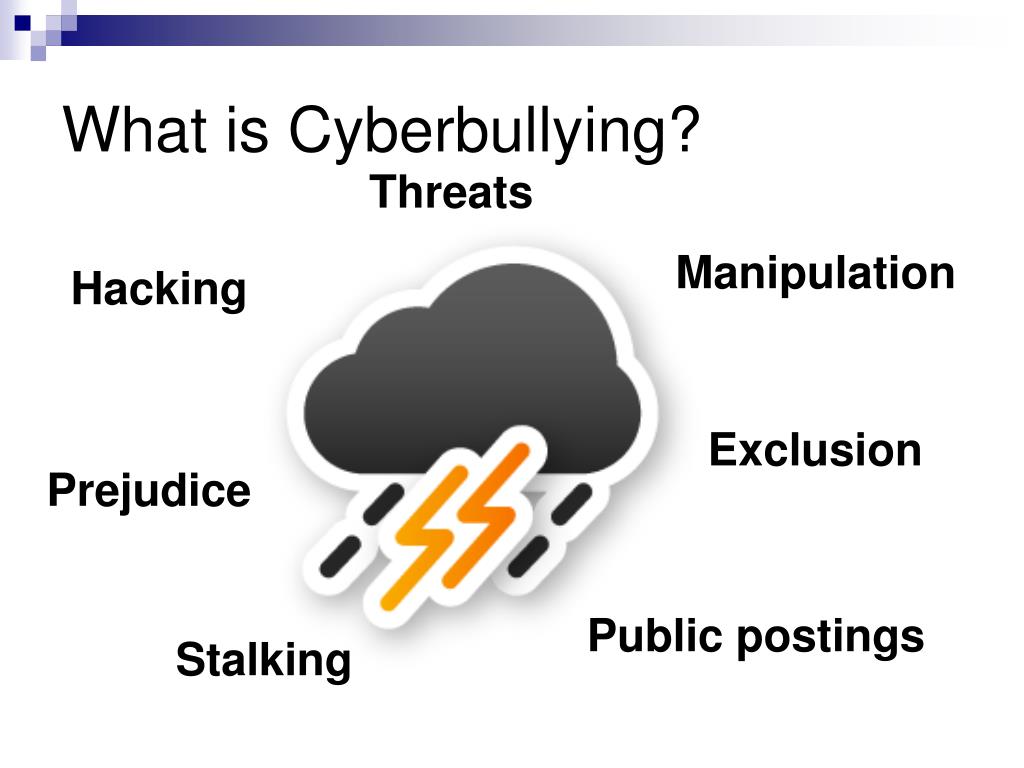 What is Cyberbullying?

Threats

Hacking

Manipulation

Exclusion

Prejudice

Public postings

Stalking